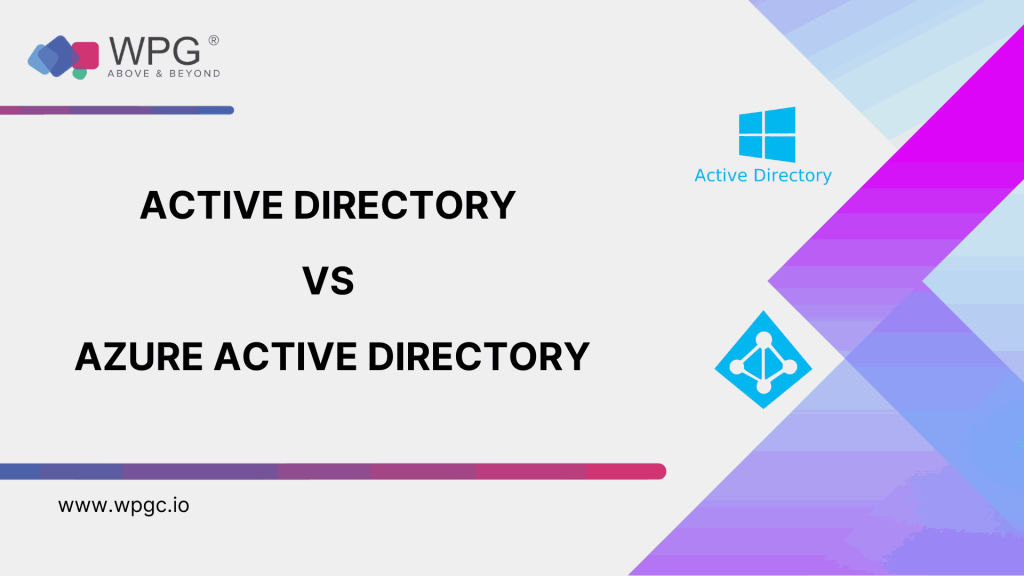 WPG ®
ABOVE & BEYOND

Active Directory

ACTIVE DIRECTORY

VS

AZURE ACTIVE DIRECTORY

www.wpgc.io